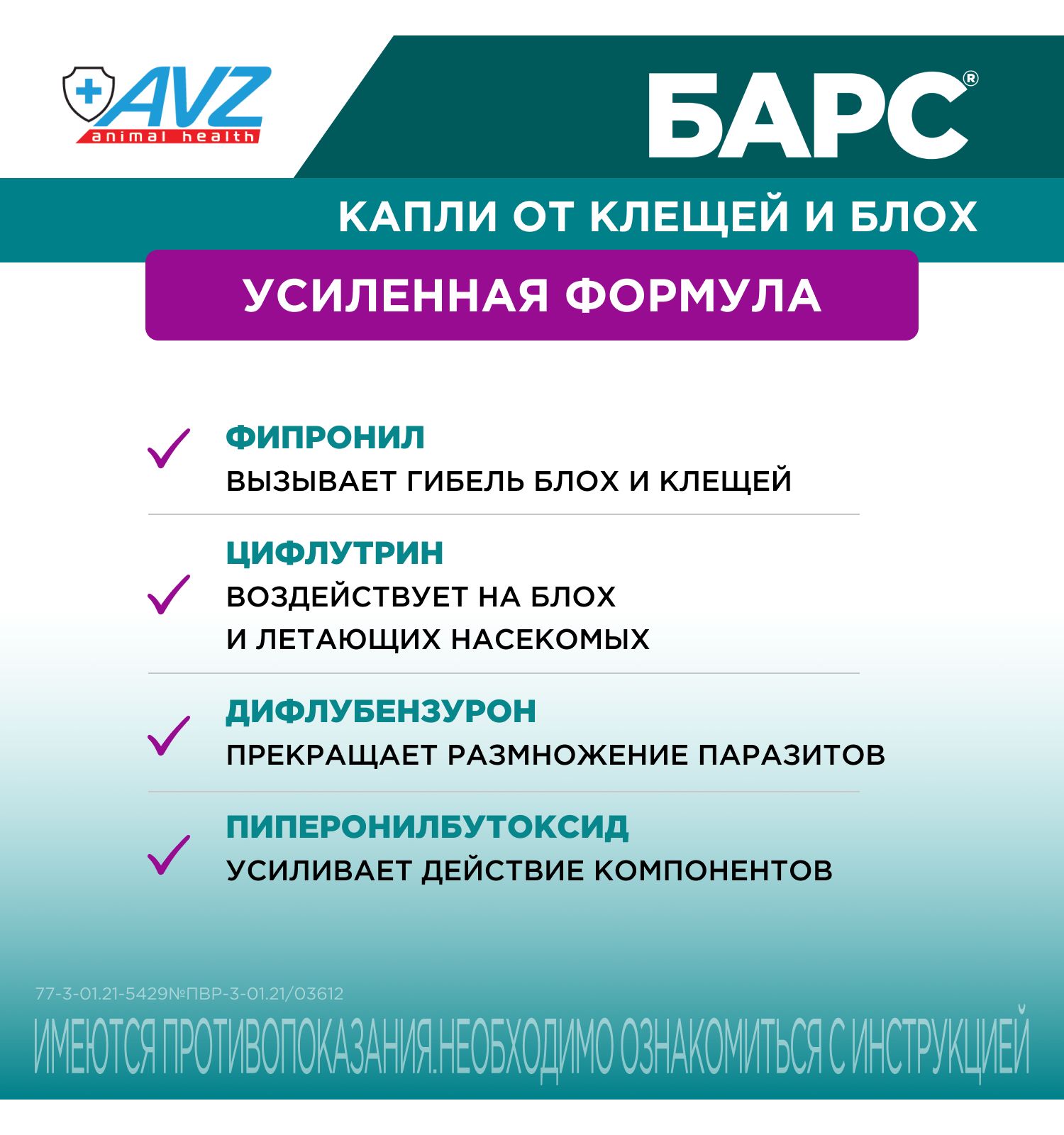 AVZ
animal health

БАРС®

КАПЛИ ОТ КЛЕЩЕЙ И БЛОХ

УСИЛЕННАЯ ФОРМУЛА

ФИПРОНИЛ
ВЫЗЫВАЕТ ГИБЕЛЬ БЛОХ И КЛЕЩЕЙ

ЦИФЛУТРИН
ВОЗДЕЙСТВУЕТ НА БЛОХ И ЛЕТАЮЩИХ НАСЕКОМЫХ

ДИФЛУБЕНЗУРОН
ПРЕКРАЩАЕТ РАЗМНОЖЕНИЕ ПАРАЗИТОВ

ПИПЕРОНИЛБУТОКСИД
УСИЛИВАЕТ ДЕЙСТВИЕ КОМПОНЕНТОВ

77-3-01.21-5429№ПВР-3-01.21/03612

ИМЕЮТСЯ ПРОТИВОПОКАЗАНИЯ.НЕОБХОДИМО ОЗНАКОМИТЬСЯ С ИНСТРУКЦИЕЙ